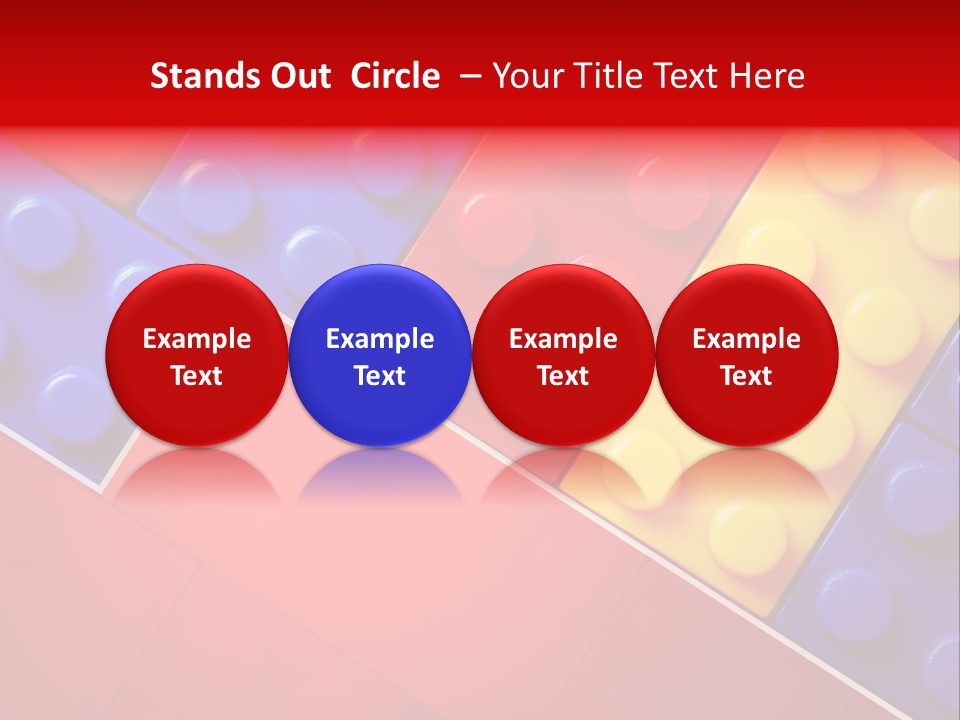 Stands Out Circle – Your Title Text Here

Example Text

Example Text

Example Text

Example Text